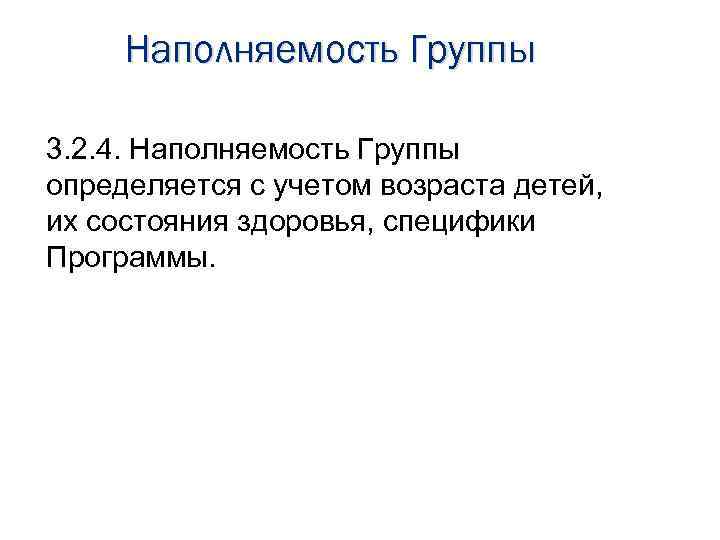 Наполняемость Группы

3.2.4. Наполняемость Группы определяется с учетом возраста детей, их состояния здоровья, специфики Программы.